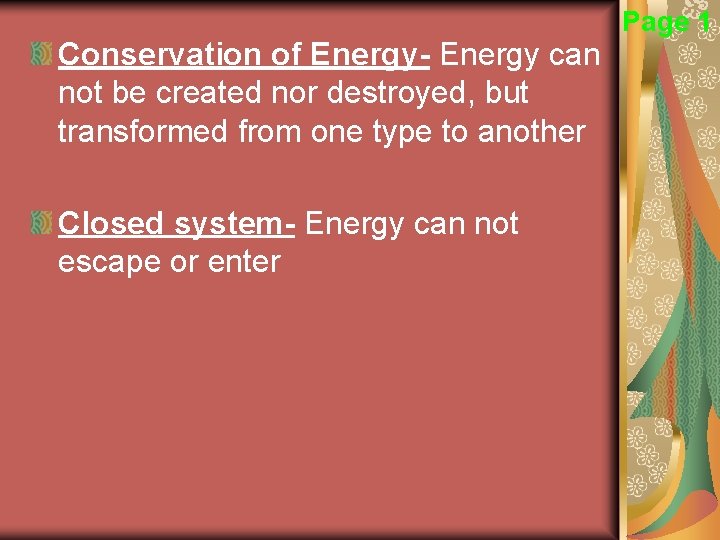 Page 1

Conservation of Energy- Energy can not be created nor destroyed, but transformed from one type to another

Closed system- Energy can not escape or enter